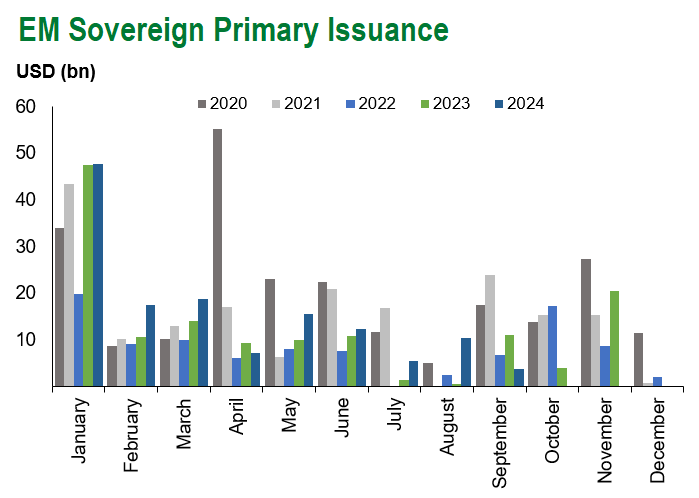 EM Sovereign Primary Issuance

USD (bn)

2020 2021 2022 2023 2024

60
50
40
30
20
10

January
February
March
April
May
June
July
August
September
October
November
December